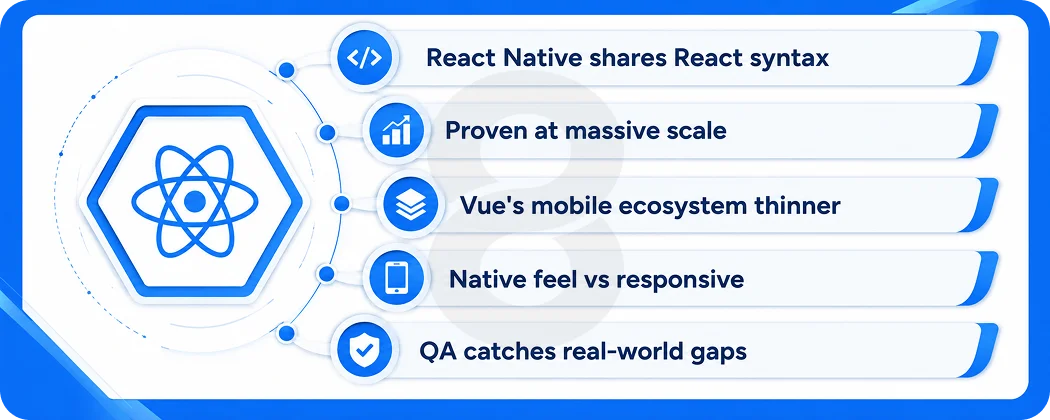 React Native shares React syntax

Proven at massive scale

Vue's mobile ecosystem thinner

Native feel vs responsive

QA catches real-world gaps